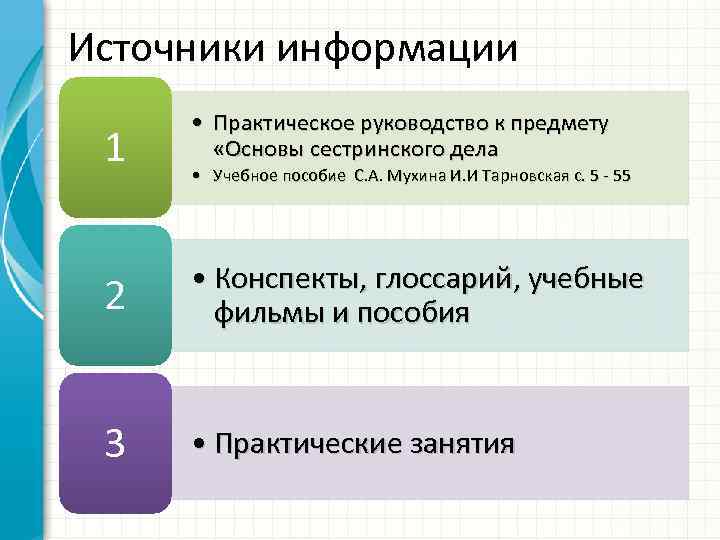 Источники информации

1

• Практическое руководство к предмету «Основы сестринского дела
• Учебное пособие С.А. Мухина И.И Тарновская с. 5 - 55

2

• Конспекты, глоссарий, учебные фильмы и пособия

3

• Практические занятия